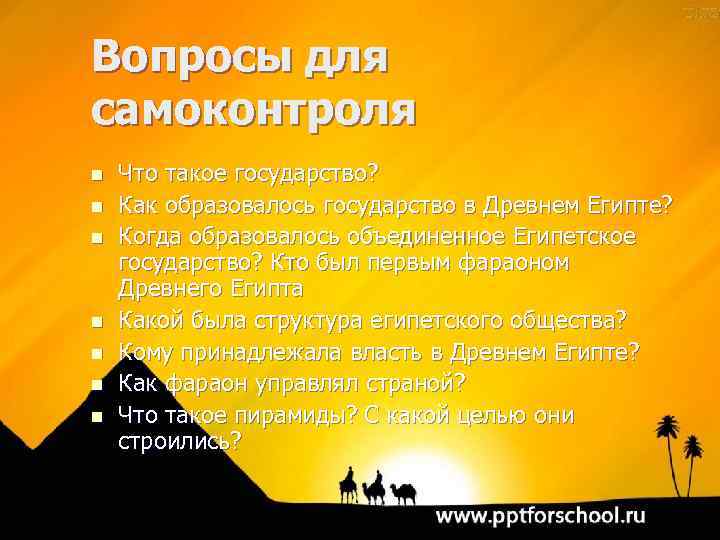 Вопросы для самоконтроля

- Что такое государство?
- Как образовалось государство в Древнем Египте?
- Когда образовалось объединенное Египетское государство? Кто был первым фараоном Древнего Египта
- Какой была структура египетского общества?
- Кому принадлежала власть в Древнем Египте?
- Как фараон управлял страной?
- Что такое пирамиды? С какой целью они строились?

www.pptforschool.ru